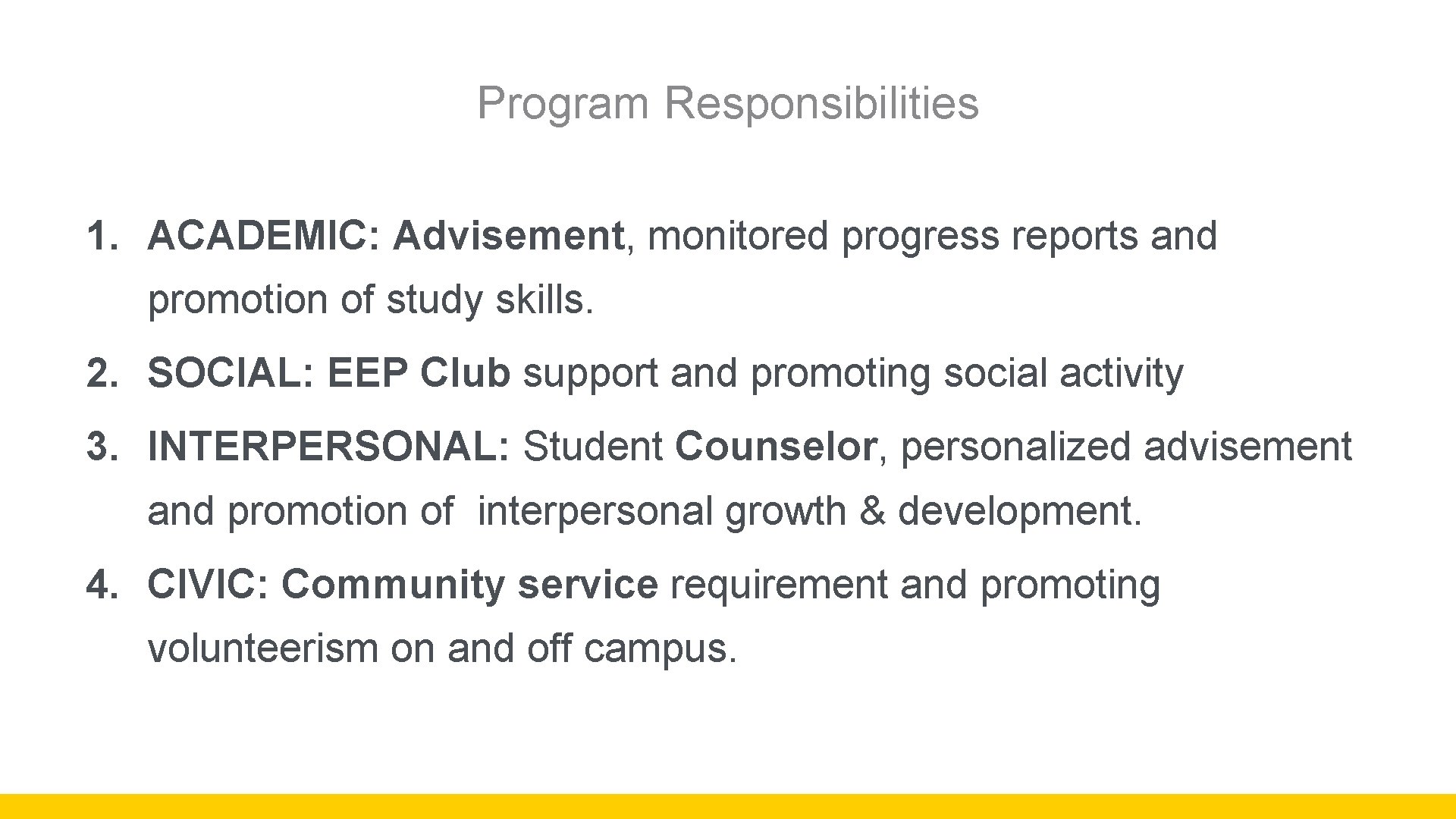 Program Responsibilities

1. ACADEMIC: Advisement, monitored progress reports and promotion of study skills.

2. SOCIAL: EEP Club support and promoting social activity

3. INTERPERSONAL: Student Counselor, personalized advisement and promotion of interpersonal growth & development.

4. CIVIC: Community service requirement and promoting volunteerism on and off campus.